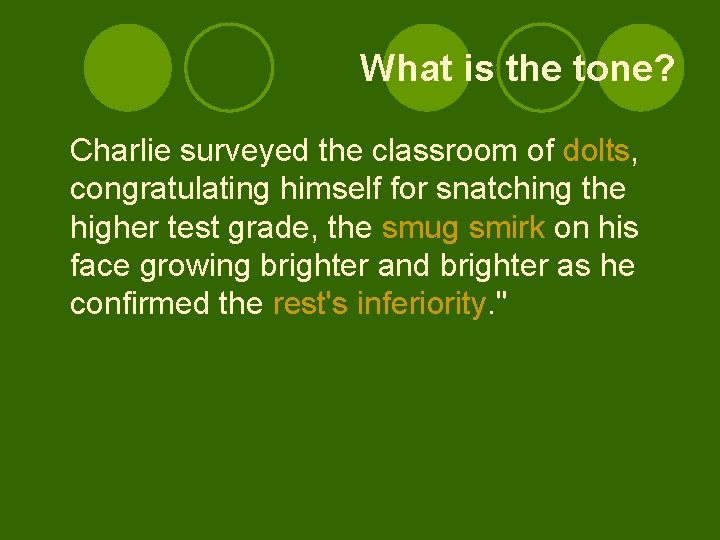 What is the tone?

Charlie surveyed the classroom of dolts, congratulating himself for snatching the higher test grade, the smug smirk on his face growing brighter and brighter as he confirmed the rest's inferiority."